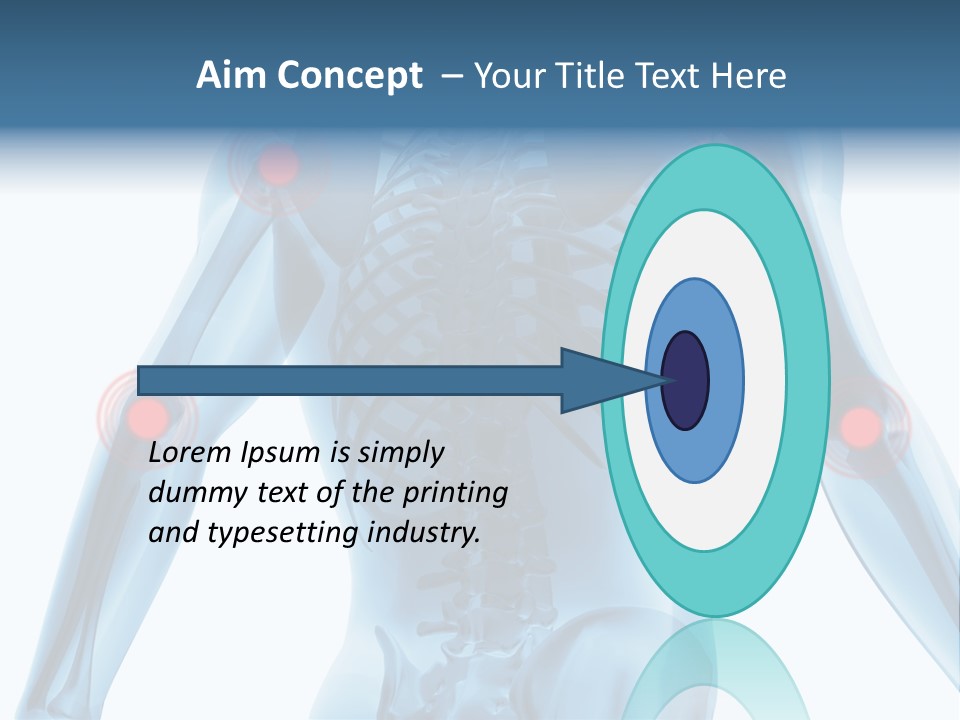 Aim Concept – Your Title Text Here

Lorem Ipsum is simply dummy text of the printing and typesetting industry.